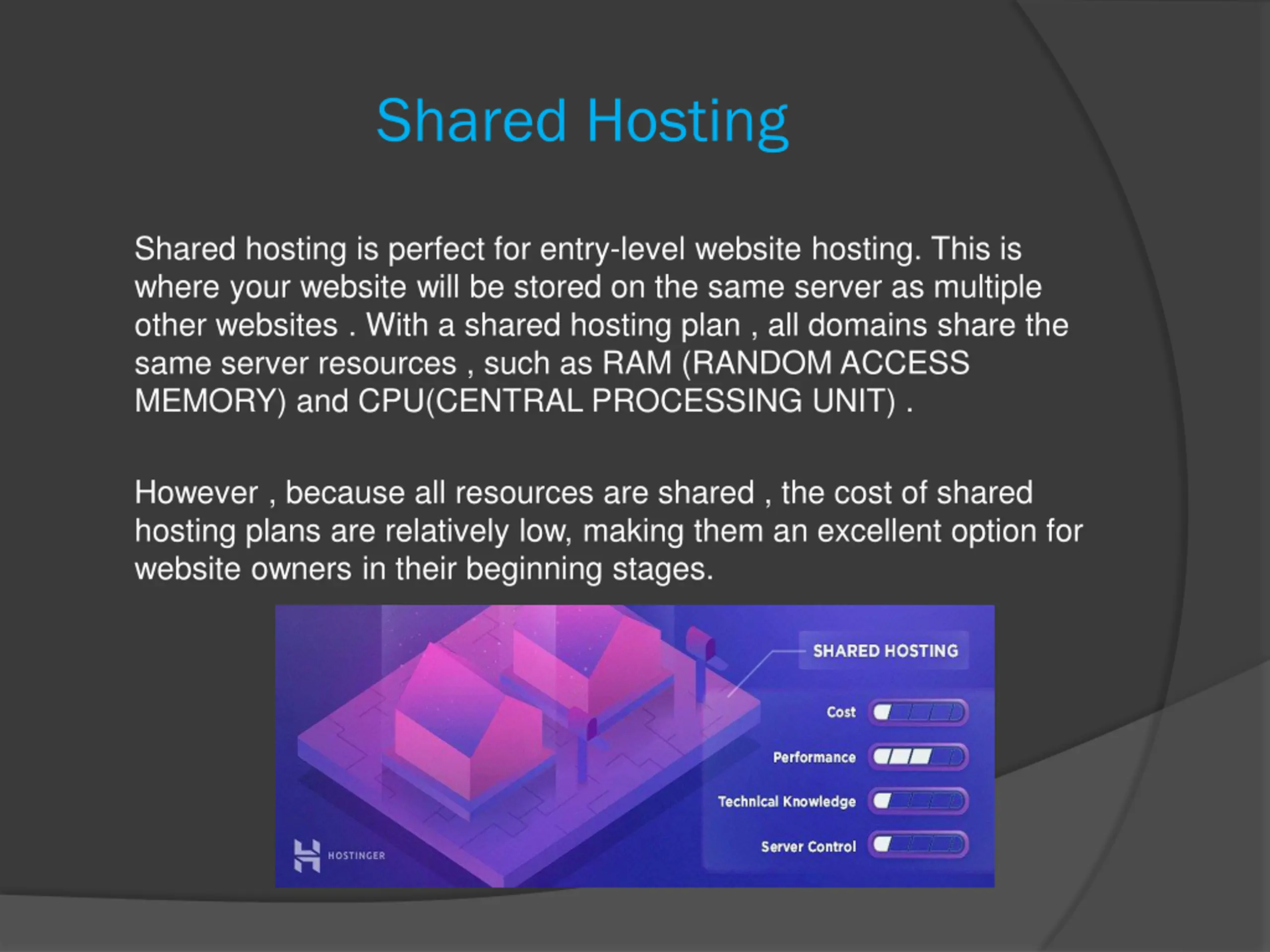 Shared Hosting

Shared hosting is perfect for entry-level website hosting. This is where your website will be stored on the same server as multiple other websites . With a shared hosting plan , all domains share the same server resources , such as RAM (RANDOM ACCESS MEMORY) and CPU(CENTRAL PROCESSING UNIT) .

However , because all resources are shared , the cost of shared hosting plans are relatively low, making them an excellent option for website owners in their beginning stages.

SHARED HOSTING

Cost

Performance

Technical Knowledge

Server Control

HOSTINGER